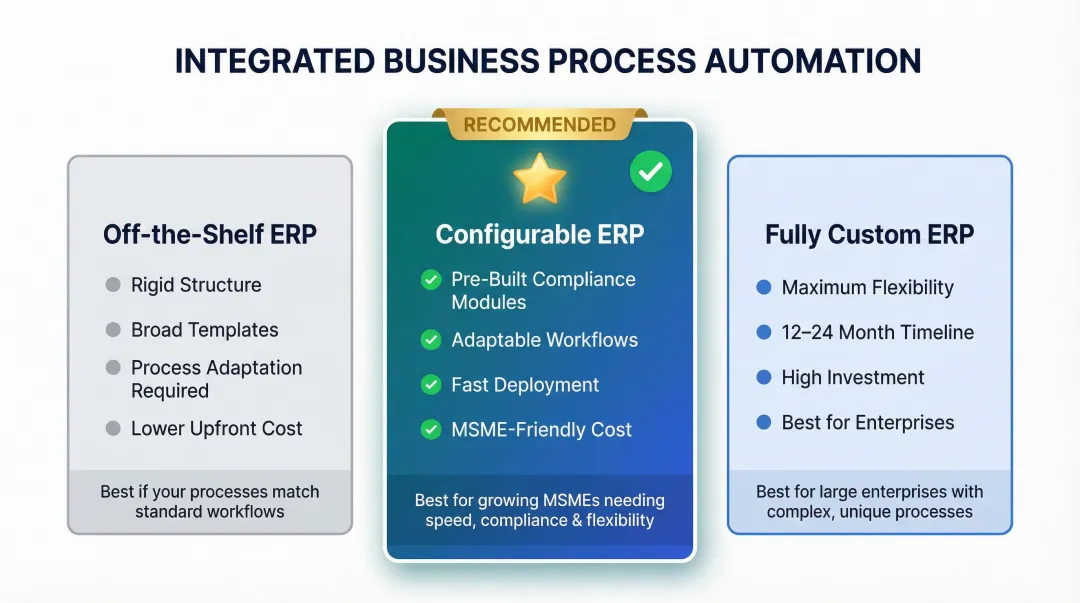 INTEGRATED BUSINESS PROCESS AUTOMATION

Off-the-Shelf ERP

Rigid Structure

Broad Templates

Process Adaptation Required

Lower Upfront Cost

Best if your processes match standard workflows

RECOMMENDED

Configurable ERP

Pre-Built Compliance Modules

Adaptable Workflows

Fast Deployment

MSME-Friendly Cost

Best for growing MSMEs needing speed, compliance & flexibility

Fully Custom ERP

Maximum Flexibility

12–24 Month Timeline

High Investment

Best for Enterprises

Best for large enterprises with complex, unique processes